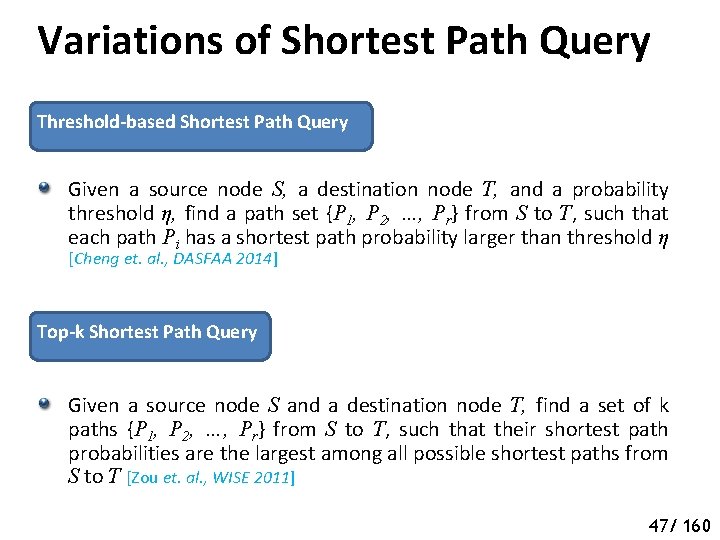 Variations of Shortest Path Query

Threshold-based Shortest Path Query

Given a source node $S$, a destination node $T$, and a probability threshold $\eta$, find a path set $\{P_1, P_2, \ldots, P_r\}$ from $S$ to $T$, such that each path $P_i$ has a shortest path probability larger than threshold $\eta$ [Cheng et. al., DASFAA 2014]

Top-k Shortest Path Query

Given a source node $S$ and a destination node $T$, find a set of k paths $\{P_1, P_2, \ldots, P_r\}$ from $S$ to $T$, such that their shortest path probabilities are the largest among all possible shortest paths from $S$ to $T$ [Zou et. al., WISE 2011]

47/ 160